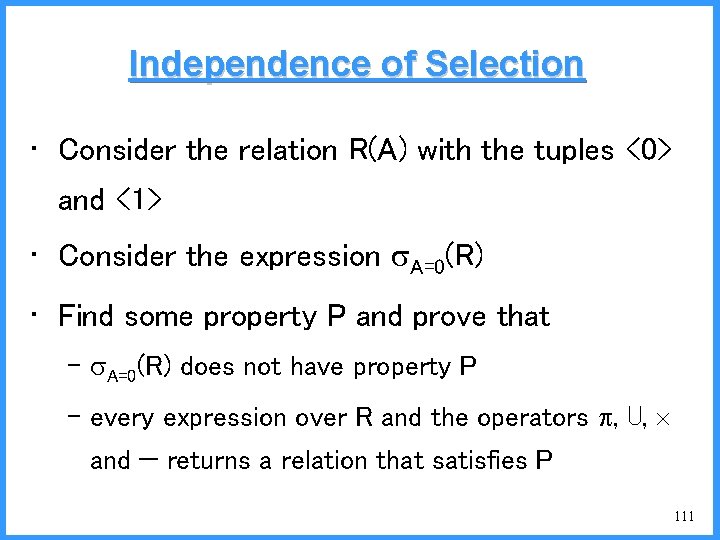 Independence of Selection

• Consider the relation R(A) with the tuples <0> and <1>

• Consider the expression $\sigma_{A=0}(R)$

• Find some property P and prove that

- $\sigma_{A=0}(R)$ does not have property P

- every expression over R and the operators $\pi$, $\cup$, $\times$ and $-$ returns a relation that satisfies P

111